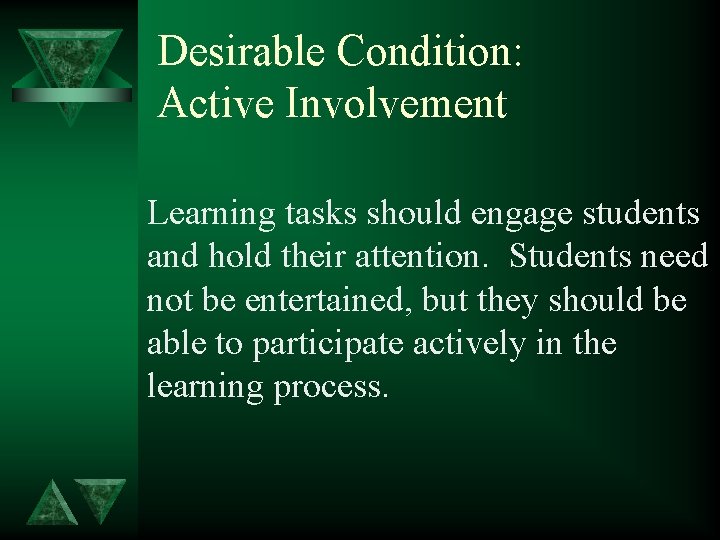 Desirable Condition:
Active Involvement

Learning tasks should engage students and hold their attention.  Students need not be entertained, but they should be able to participate actively in the learning process.